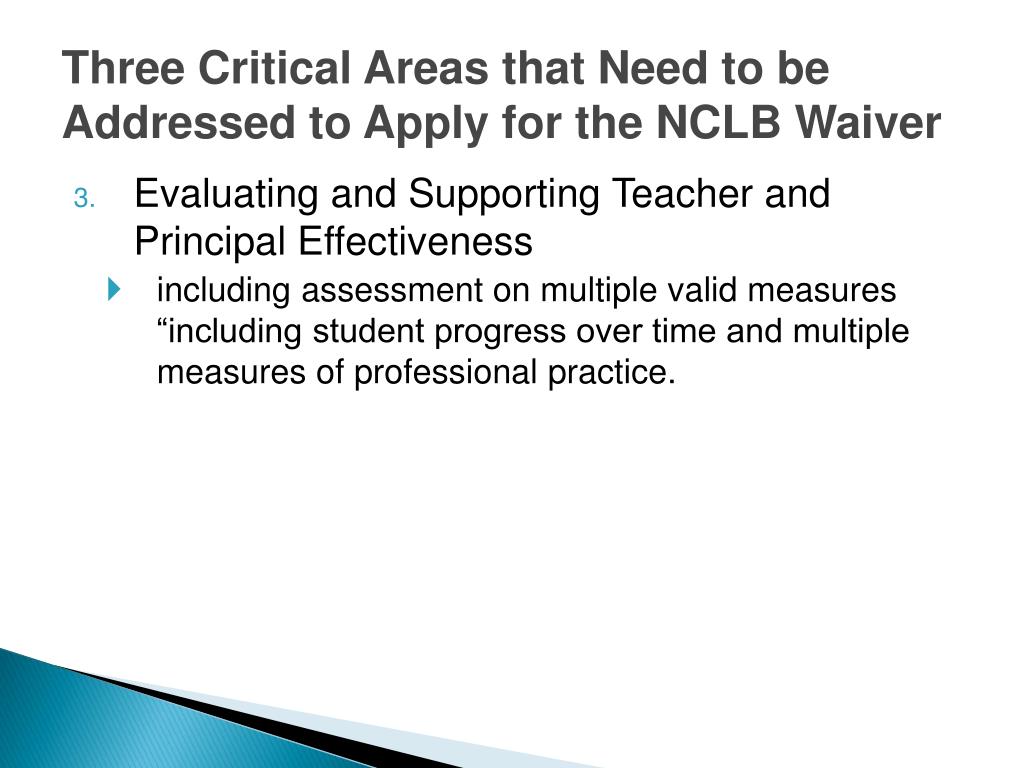 Three Critical Areas that Need to be Addressed to Apply for the NCLB Waiver

3. Evaluating and Supporting Teacher and Principal Effectiveness

including assessment on multiple valid measures “including student progress over time and multiple measures of professional practice.